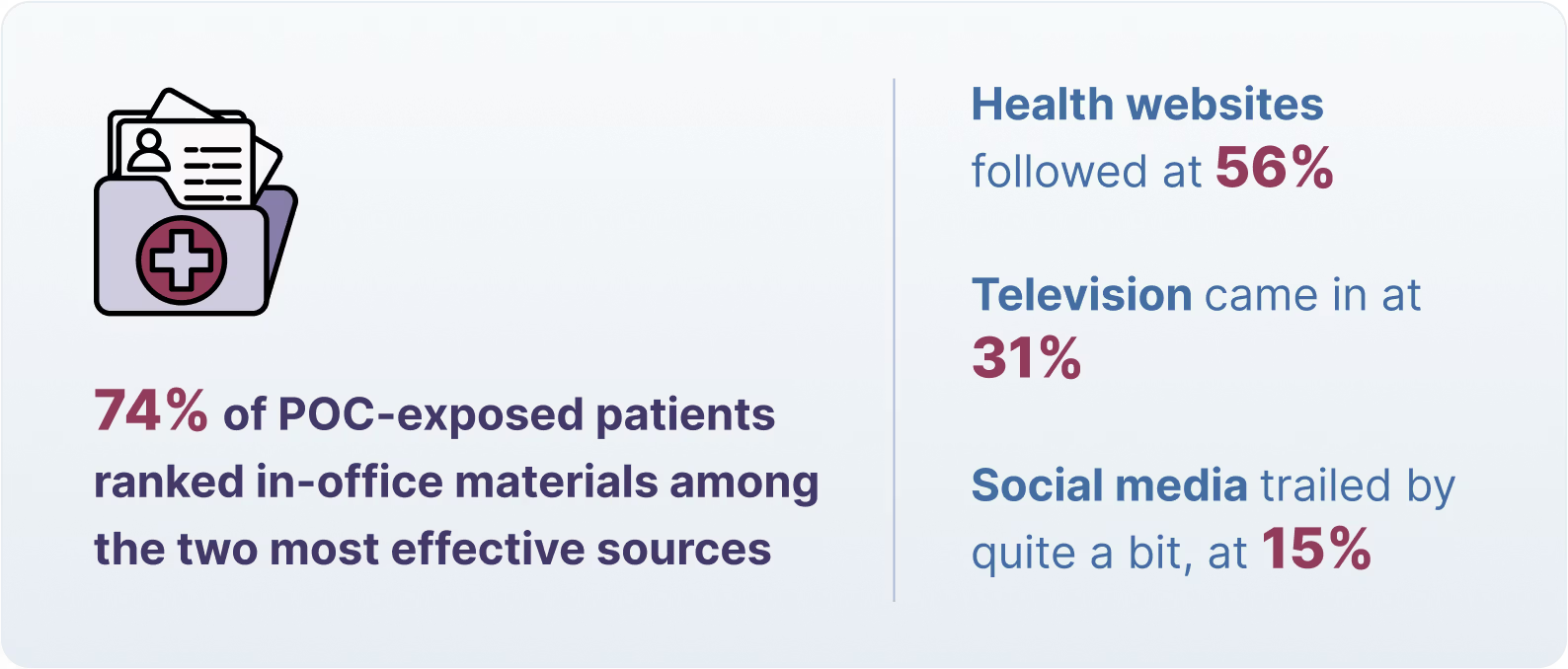 74% of POC-exposed patients ranked in-office materials among the two most effective sources

Health websites followed at 56%

Television came in at 31%

Social media trailed by quite a bit, at 15%